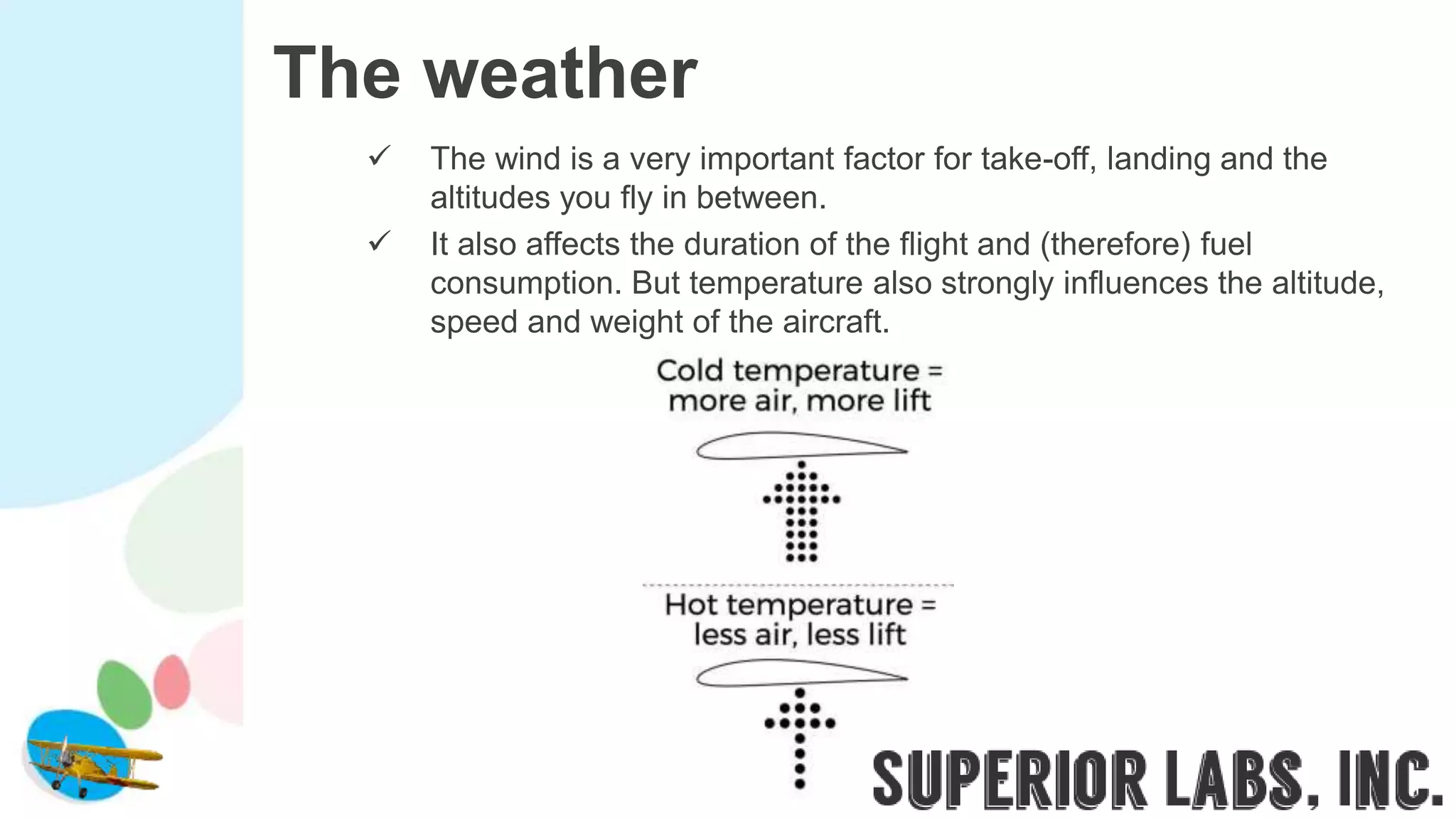 The weather

✓ The wind is a very important factor for take-off, landing and the altitudes you fly in between.

✓ It also affects the duration of the flight and (therefore) fuel consumption. But temperature also strongly influences the altitude, speed and weight of the aircraft.

Cold temperature = more air, more lift

Hot temperature = less air, less lift

SUPERIOR LABS, INC.